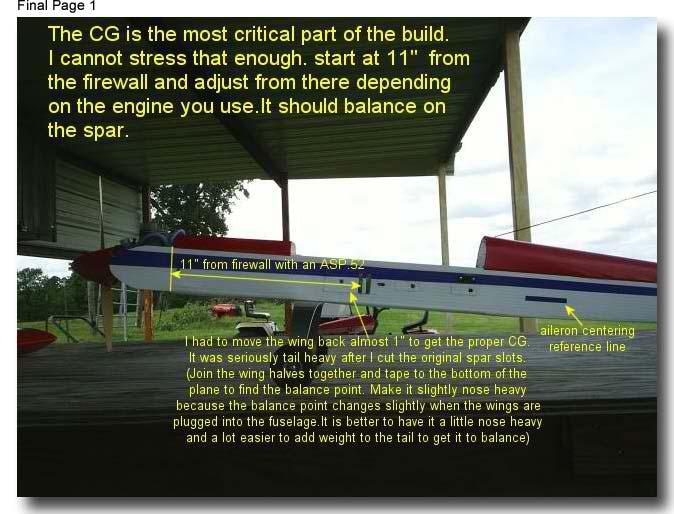 Final Page 1

The CG is the most critical part of the build. I cannot stress that enough. start at 11" from the firewall and adjust from there depending on the engine you use.It should balance on the spar.

11" from firewall with an ASP.52

aileron centering reference line

I had to move the wing back almost 1" to get the proper CG. It was seriously tail heavy after I cut the original spar slots. (Join the wing halves together and tape to the bottom of the plane to find the balance point. Make it slightly nose heavy because the balance point changes slightly when the wings are plugged into the fuselage.It is better to have it a little nose heavy and a lot easier to add weight to the tail to get it to balance)